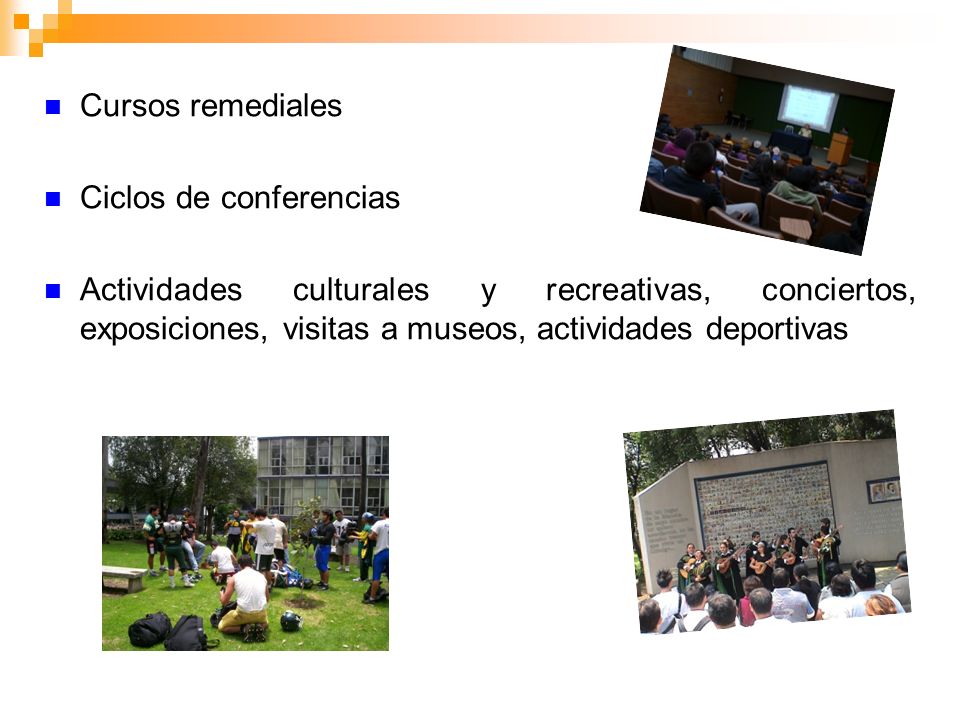 - Cursos remediales

- Ciclos de conferencias

- Actividades culturales y recreativas, conciertos, exposiciones, visitas a museos, actividades deportivas